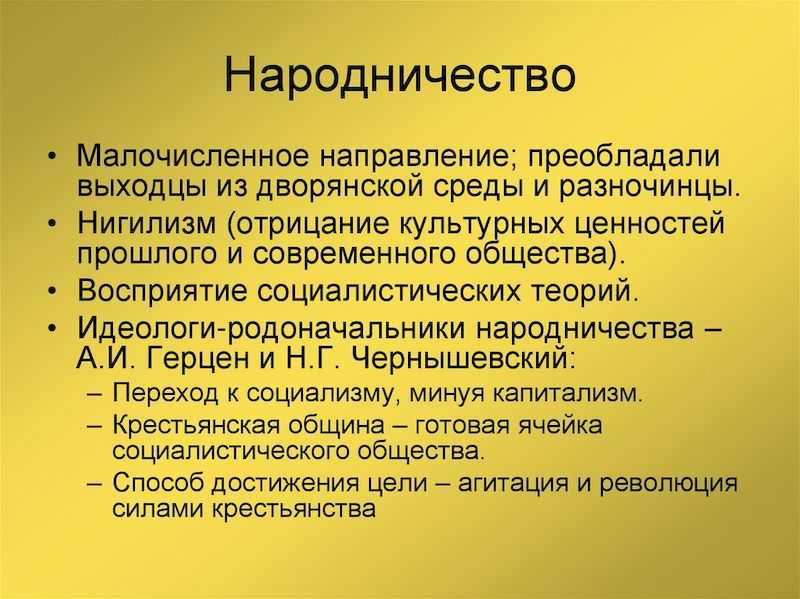 Народничество

• Малочисленное направление; преобладали выходцы из дворянской среды и разночинцы.
• Нигилизм (отрицание культурных ценностей прошлого и современного общества).
• Восприятие социалистических теорий.
• Идеологи-родоначальники народничества – А.И. Герцен и Н.Г. Чернышевский:
– Переход к социализму, минуя капитализм.
– Крестьянская община – готовая ячейка социалистического общества.
– Способ достижения цели – агитация и революция силами крестьянства